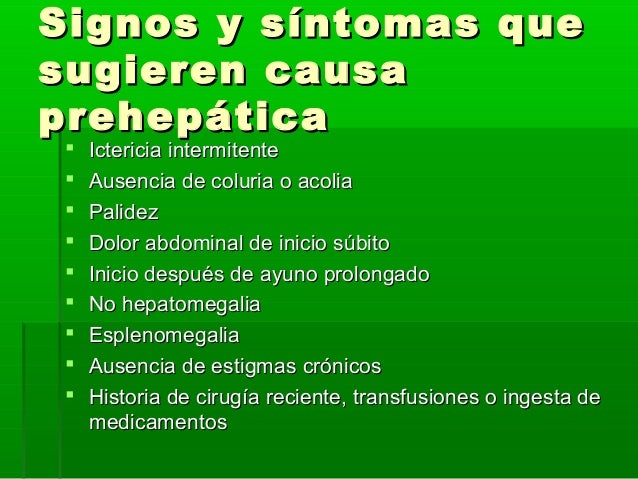 Signos y síntomas que sugieren causa prehepática

- Ictericia intermitente
- Ausencia de coluria o acolia
- Palidez
- Dolor abdominal de inicio súbito
- Inicio después de ayuno prolongado
- No hepatomegalia
- Esplenomegalia
- Ausencia de estigmas crónicos
- Historia de cirugía reciente, transfusiones o ingesta de medicamentos